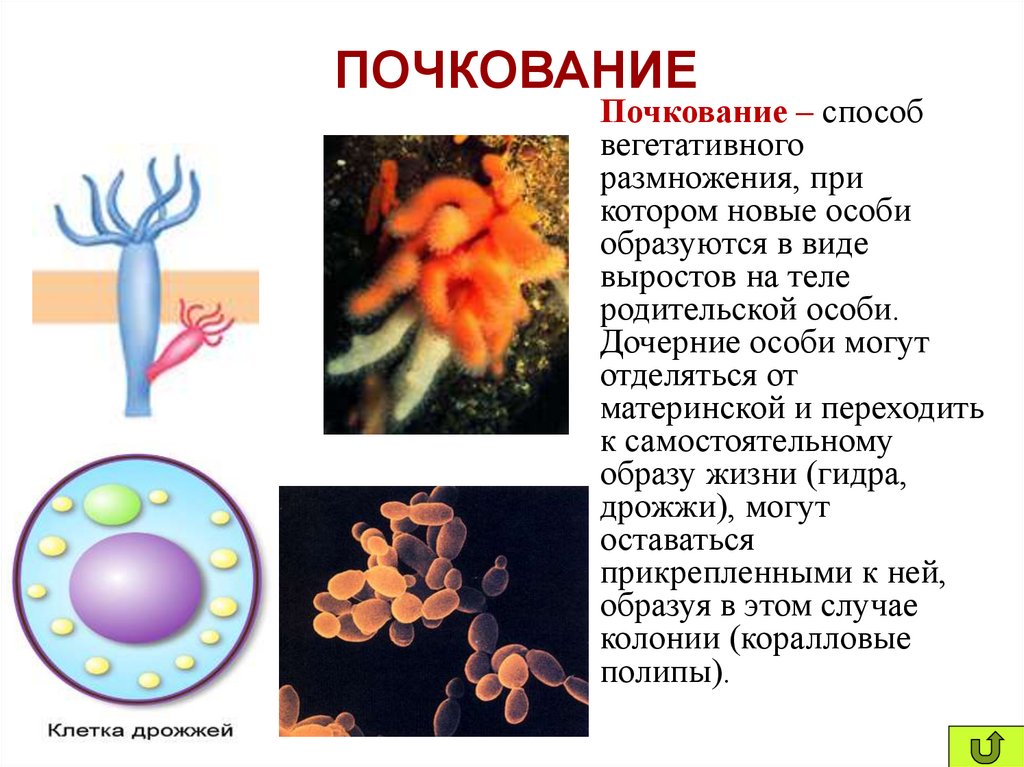 ПОЧКОВАНИЕ

Почкование – способ вегетативного размножения, при котором новые особи образуются в виде выростов на теле родительской особи. Дочерние особи могут отделяться от материнской и переходить к самостоятельному образу жизни (гидра, дрожжи), могут оставаться прикрепленными к ней, образуя в этом случае колонии (коралловые полипы).

Клетка дрожжей